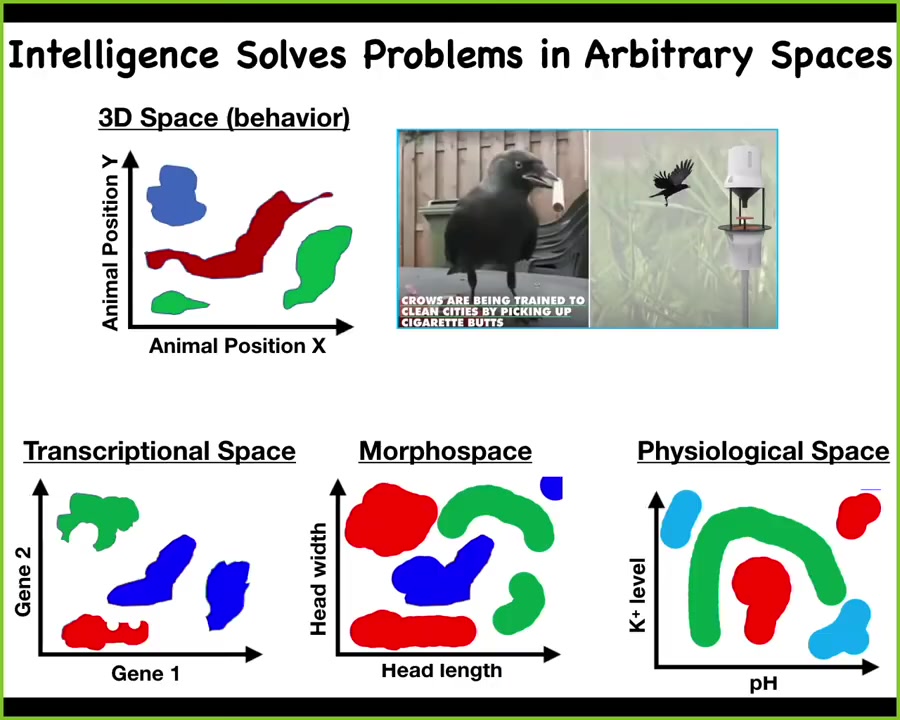 Intelligence Solves Problems in Arbitrary Spaces

3D Space (behavior)

Animal Position Y

Animal Position X

CROWS ARE BEING TRAINED TO CLEAN CITIES BY PICKING UP CIGARETTE BUTTS

Transcriptional Space

Gene 2

Gene 1

Morphospace

Head width

Head length

Physiological Space

$K^+$ level

pH